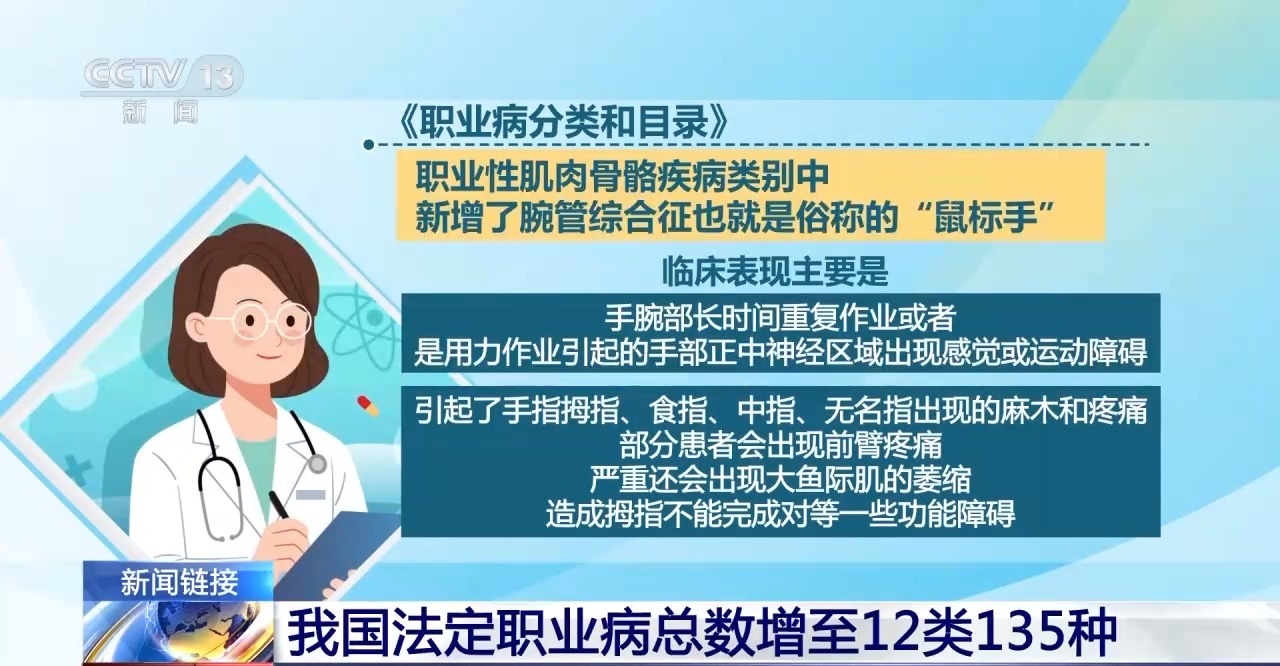 CCTV 13
新闻

《职业病分类和目录》

职业性肌肉骨骼疾病类别中
新增了腕管综合征也就是俗称的“鼠标手”

临床表现主要是

手腕部长时间重复作业或者
是用力作业引起的手部正中神经区域出现感觉或运动障碍

引起了手指拇指、食指、中指、无名指出现的麻木和疼痛
部分患者会出现前臂疼痛
严重还会出现大鱼际肌的萎缩
造成拇指不能完成对等一些功能障碍

新闻链接
我国法定职业病总数增至12类135种